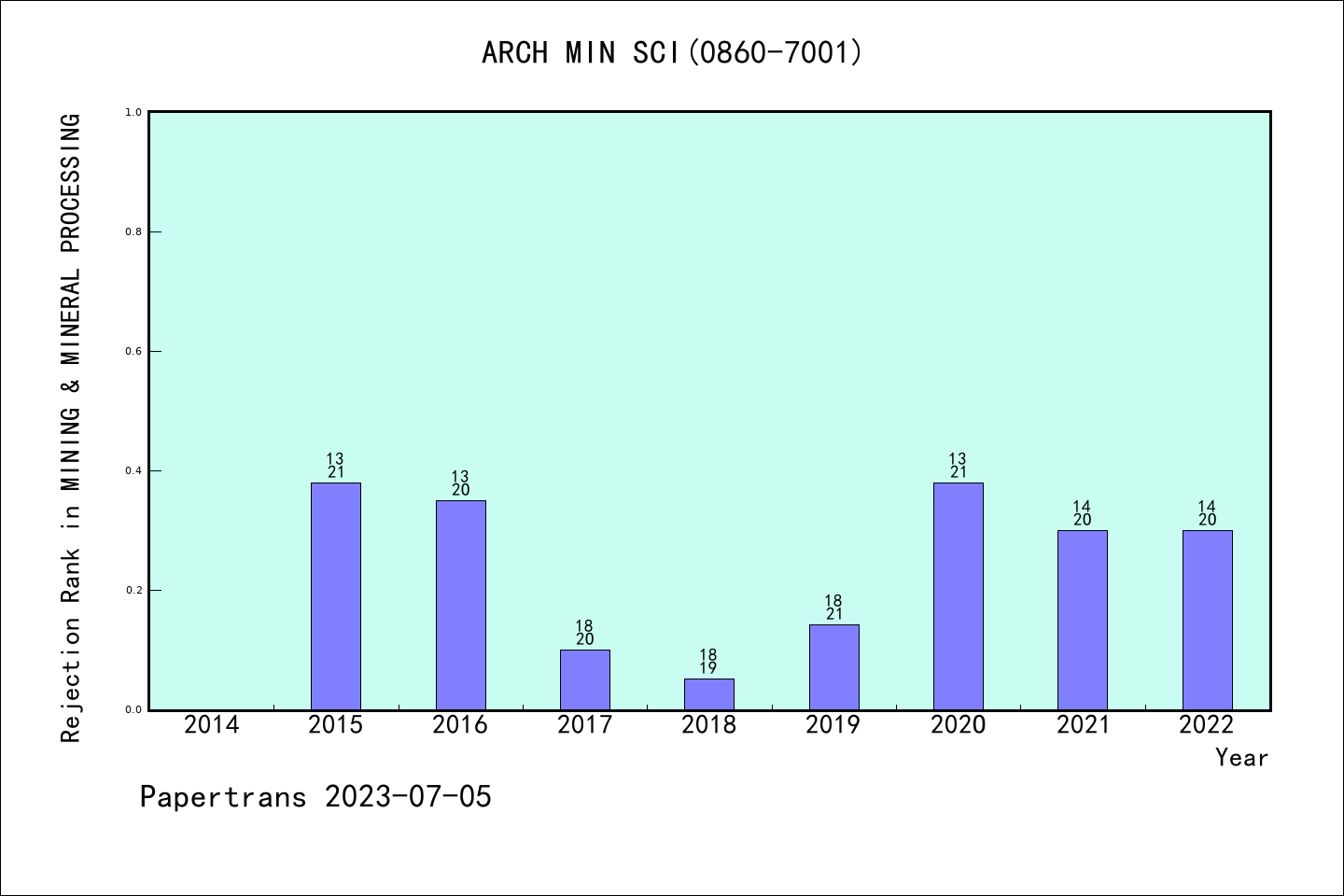 ARCH MIN SCI(0860-7001)

Rejection Rank in MINING & MINERAL PROCESSING

1.0
0.8
0.6
0.4
0.2
0.0

13
21

13
20

18
20

18
19

18
21

13
21

14
20

14
20

2014 2015 2016 2017 2018 2019 2020 2021 2022
Year

Papertrans 2023-07-05